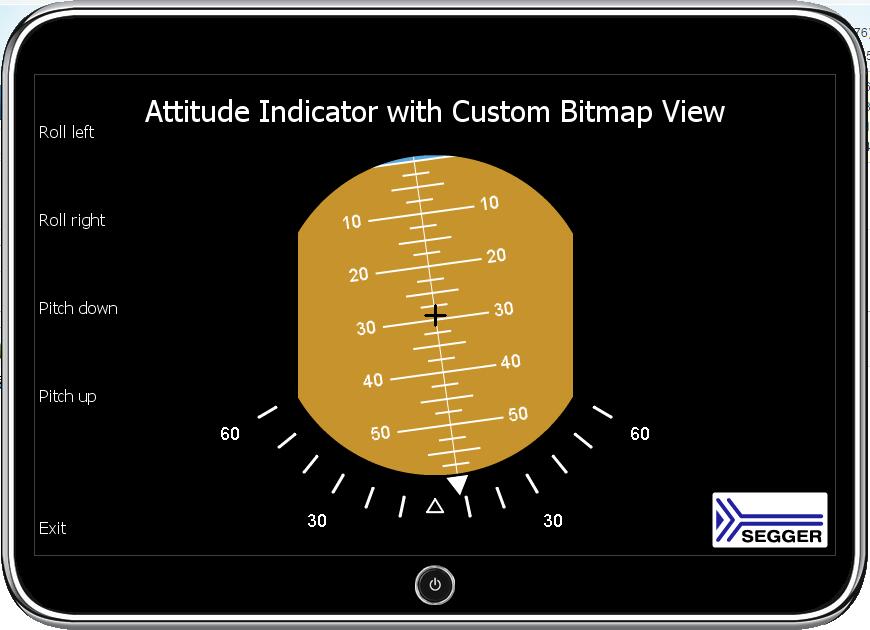 Attitude Indicator with Custom Bitmap View

Roll left

Roll right

Pitch down

Pitch up

Exit

10 10
20 20
30 30
40 40
50 50

60 60
30 30

SEGGER